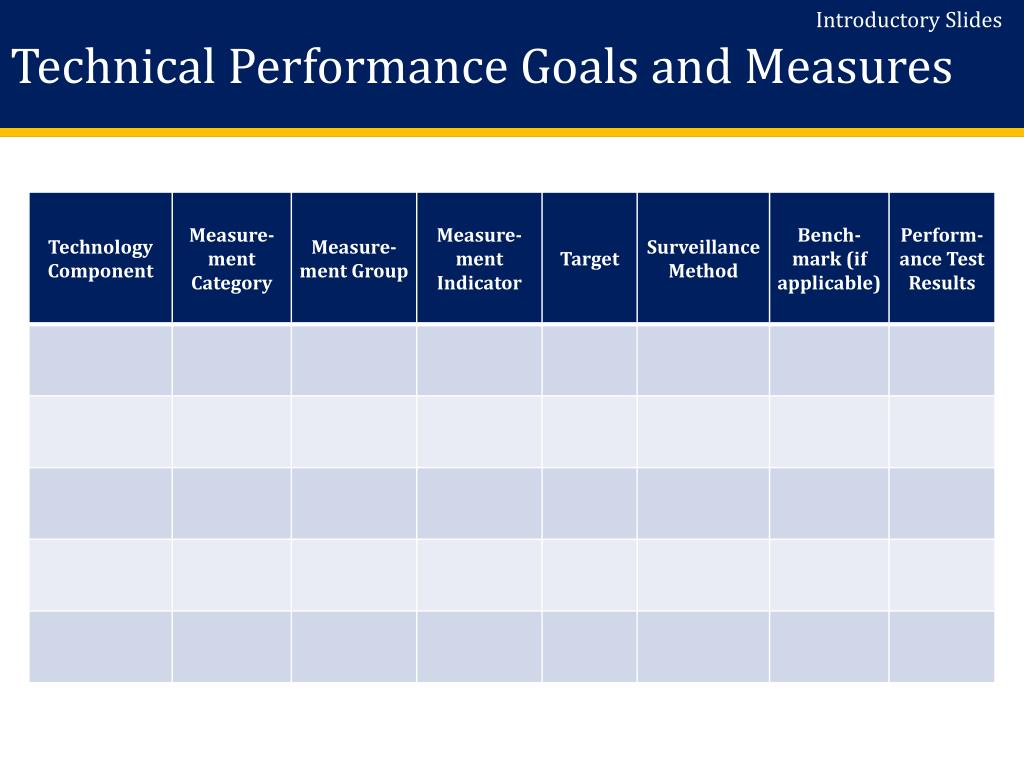 Introductory Slides

Technical Performance Goals and Measures

| Technology Component | Measurement Category | Measurement Group | Measurement Indicator | Target | Surveillance Method | Benchmark (if applicable) | Performance Test Results |
|---|---|---|---|---|---|---|---|
| | | | | | | | |
| | | | | | | | |
| | | | | | | | |
| | | | | | | | |
| | | | | | | | |